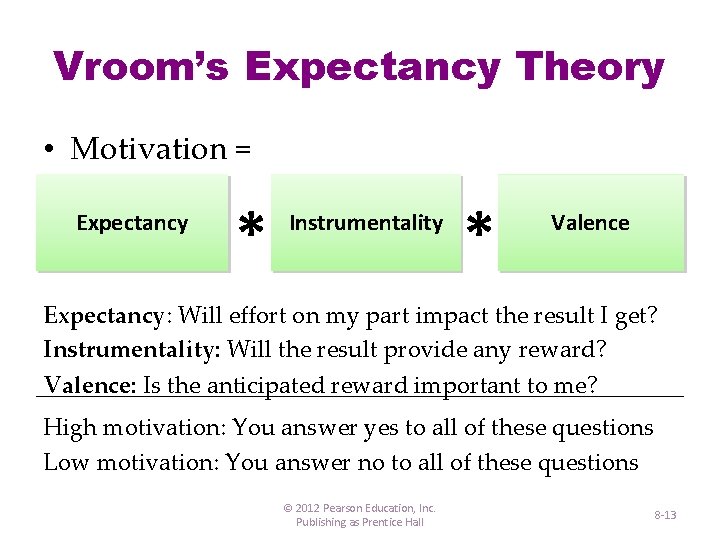 Vroom's Expectancy Theory

• Motivation =

Expectancy * Instrumentality * Valence

Expectancy: Will effort on my part impact the result I get?
Instrumentality: Will the result provide any reward?
Valence: Is the anticipated reward important to me?

High motivation: You answer yes to all of these questions
Low motivation: You answer no to all of these questions

© 2012 Pearson Education, Inc. Publishing as Prentice Hall

8-13